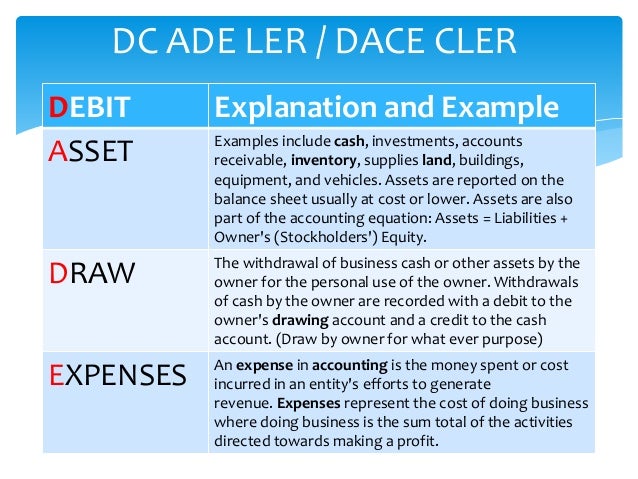 DC ADE LER / DACE CLER

| DEBIT | Explanation and Example |
|---|---|
| ASSET | Examples include cash, investments, accounts receivable, inventory, supplies land, buildings, equipment, and vehicles. Assets are reported on the balance sheet usually at cost or lower. Assets are also part of the accounting equation: Assets = Liabilities + Owner's (Stockholders') Equity. |
| DRAW | The withdrawal of business cash or other assets by the owner for the personal use of the owner. Withdrawals of cash by the owner are recorded with a debit to the owner's drawing account and a credit to the cash account. (Draw by owner for what ever purpose) |
| EXPENSES | An expense in accounting is the money spent or cost incurred in an entity's efforts to generate revenue. Expenses represent the cost of doing business where doing business is the sum total of the activities directed towards making a profit. |